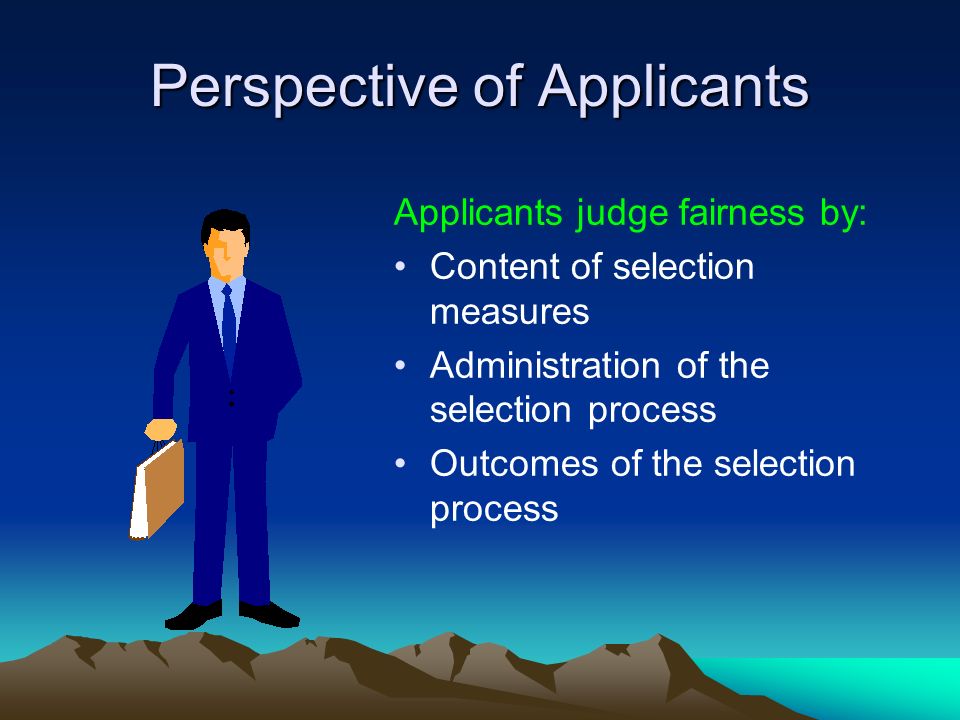 Perspective of Applicants

Applicants judge fairness by:

• Content of selection measures
• Administration of the selection process
• Outcomes of the selection process